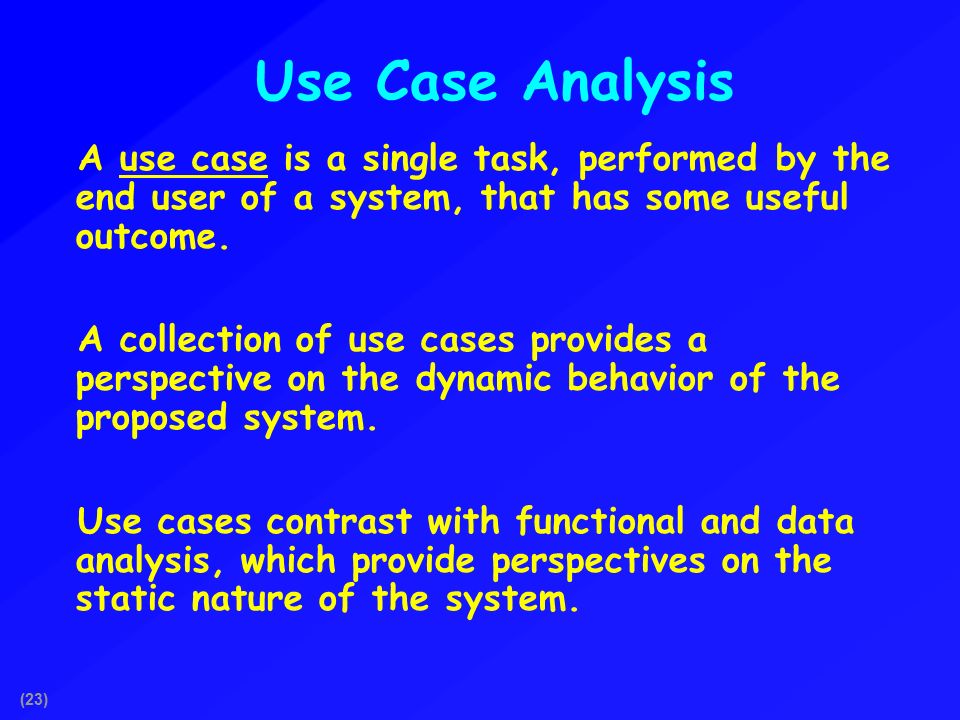 Use Case Analysis

A use case is a single task, performed by the end user of a system, that has some useful outcome.

A collection of use cases provides a perspective on the dynamic behavior of the proposed system.

Use cases contrast with functional and data analysis, which provide perspectives on the static nature of the system.

(23)